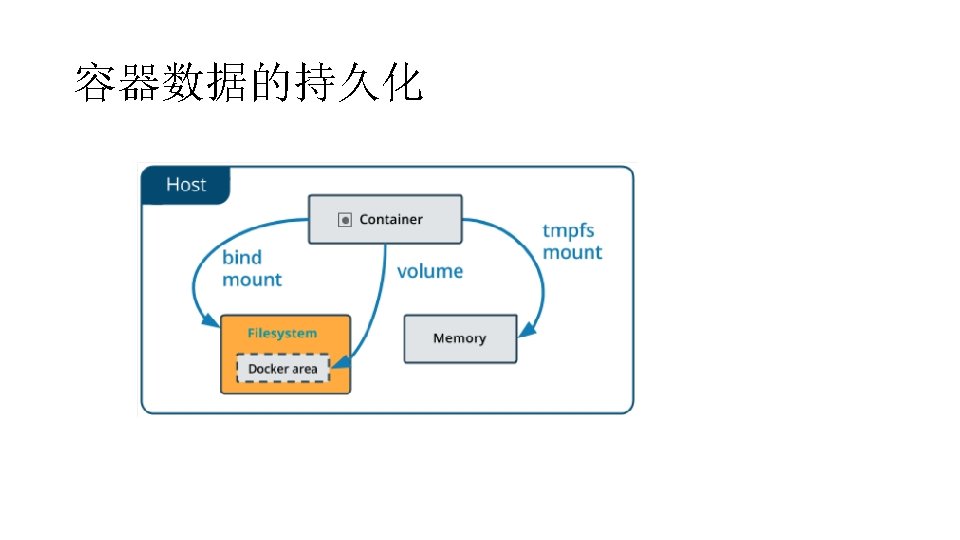 容器数据的持久化

Host

Container

bind mount

volume

tmpfs mount

Filesystem

Docker area

Memory